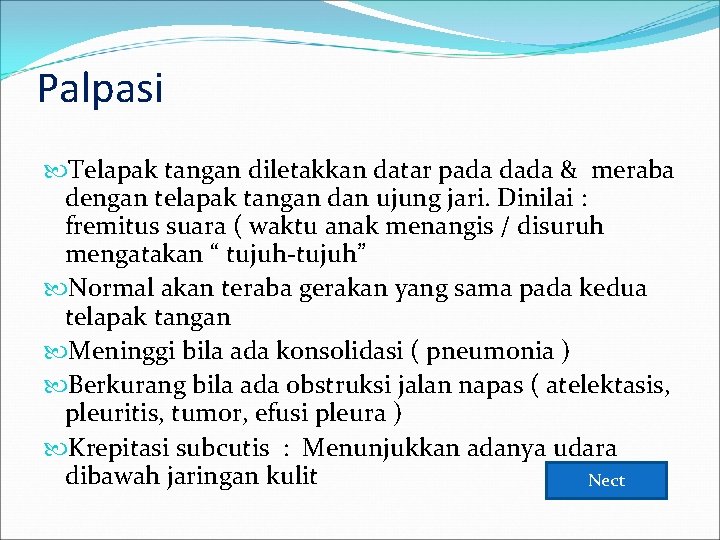 Palpasi

Telapak tangan diletakkan datar pada dada & meraba dengan telapak tangan dan ujung jari. Dinilai : fremitus suara ( waktu anak menangis / disuruh mengatakan “ tujuh-tujuh”

Normal akan teraba gerakan yang sama pada kedua telapak tangan

Meninggi bila ada konsolidasi ( pneumonia )

Berkurang bila ada obstruksi jalan napas ( atelektasis, pleuritis, tumor, efusi pleura )

Krepitasi subcutis : Menunjukkan adanya udara dibawah jaringan kulit

Nect